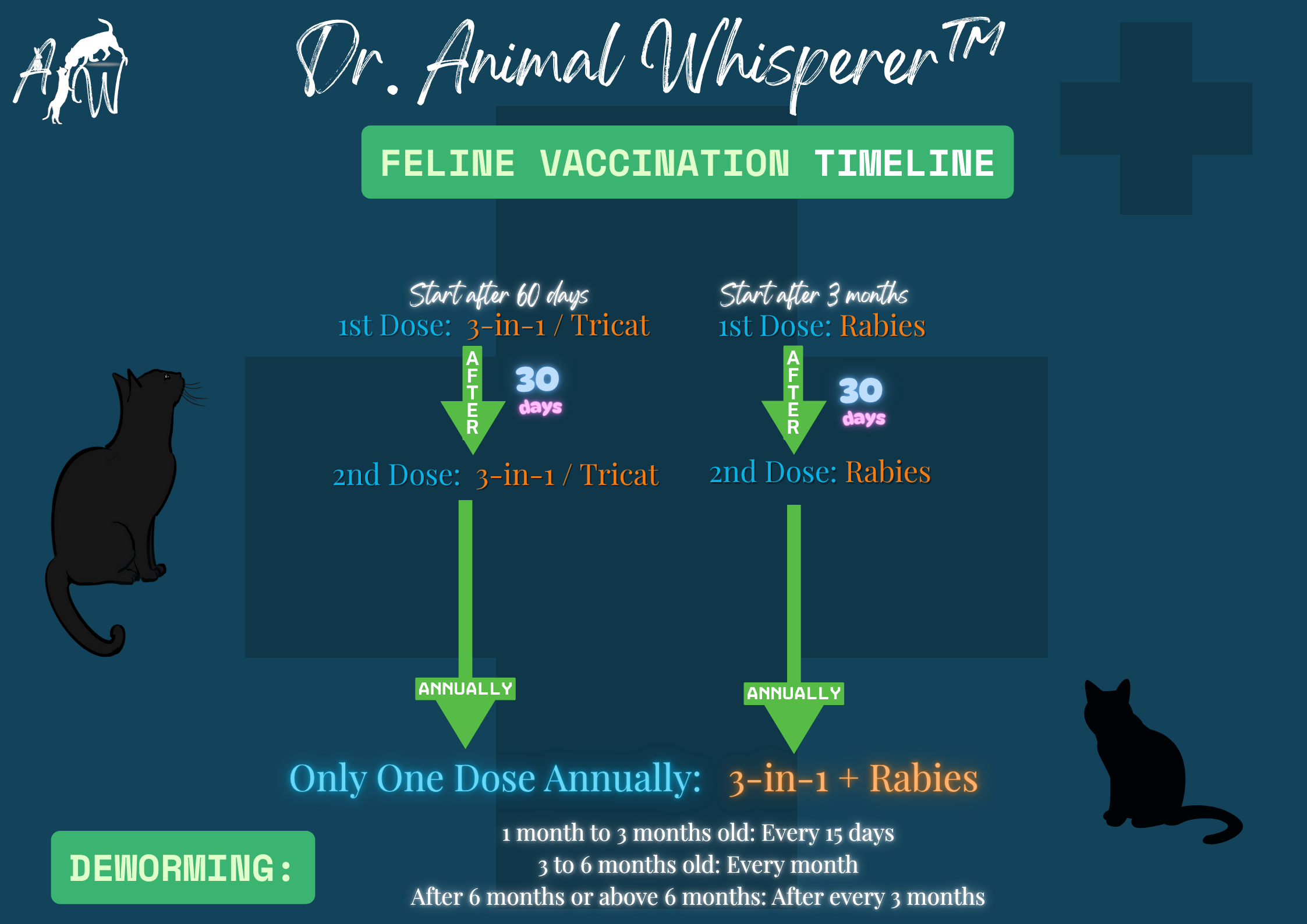 AW

Dr. Animal Whisperer™

FELINE VACCINATION TIMELINE

Start after 60 days
1st Dose: 3-in-1 / Tricat

AFTER 30 days

2nd Dose: 3-in-1 / Tricat

ANNUALLY

Start after 3 months
1st Dose: Rabies

AFTER 30 days

2nd Dose: Rabies

ANNUALLY

Only One Dose Annually: 3-in-1 + Rabies

DEWORMING:

1 month to 3 months old: Every 15 days
3 to 6 months old: Every month
After 6 months or above 6 months: After every 3 months